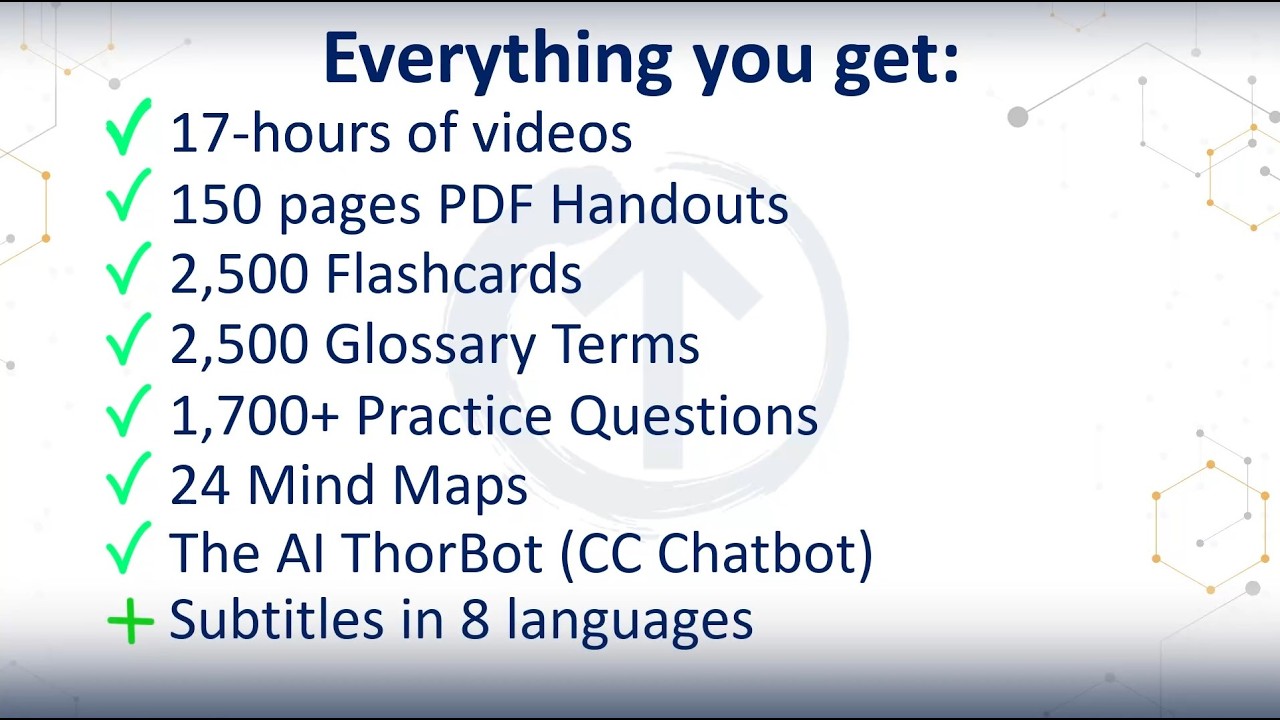 Everything you get:

✓ 17-hours of videos
✓ 150 pages PDF Handouts
✓ 2,500 Flashcards
✓ 2,500 Glossary Terms
✓ 1,700+ Practice Questions
✓ 24 Mind Maps
✓ The AI ThorBot (CC Chatbot)
+ Subtitles in 8 languages